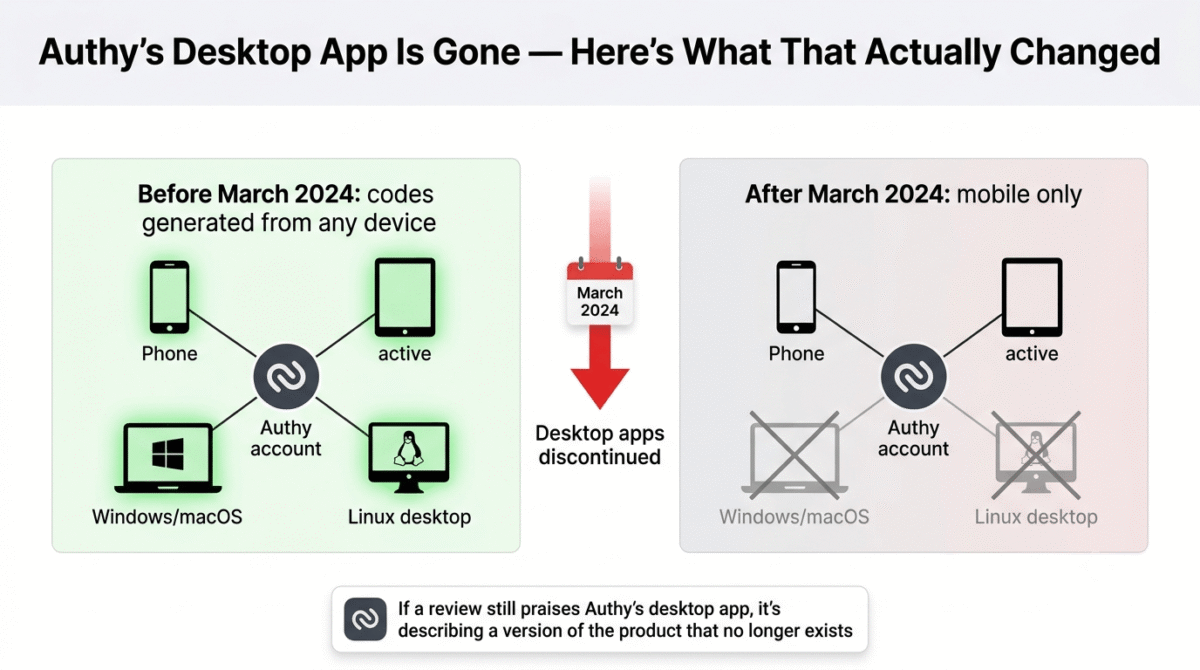 Authy's Desktop App Is Gone — Here's What That Actually Changed

Before March 2024: codes generated from any device

Phone

active

Authy account

Windows/macOS

Linux desktop

March 2024

Desktop apps discontinued

After March 2024: mobile only

Phone

active

Authy account

Windows/macOS

Linux desktop

If a review still praises Authy's desktop app, it's describing a version of the product that no longer exists